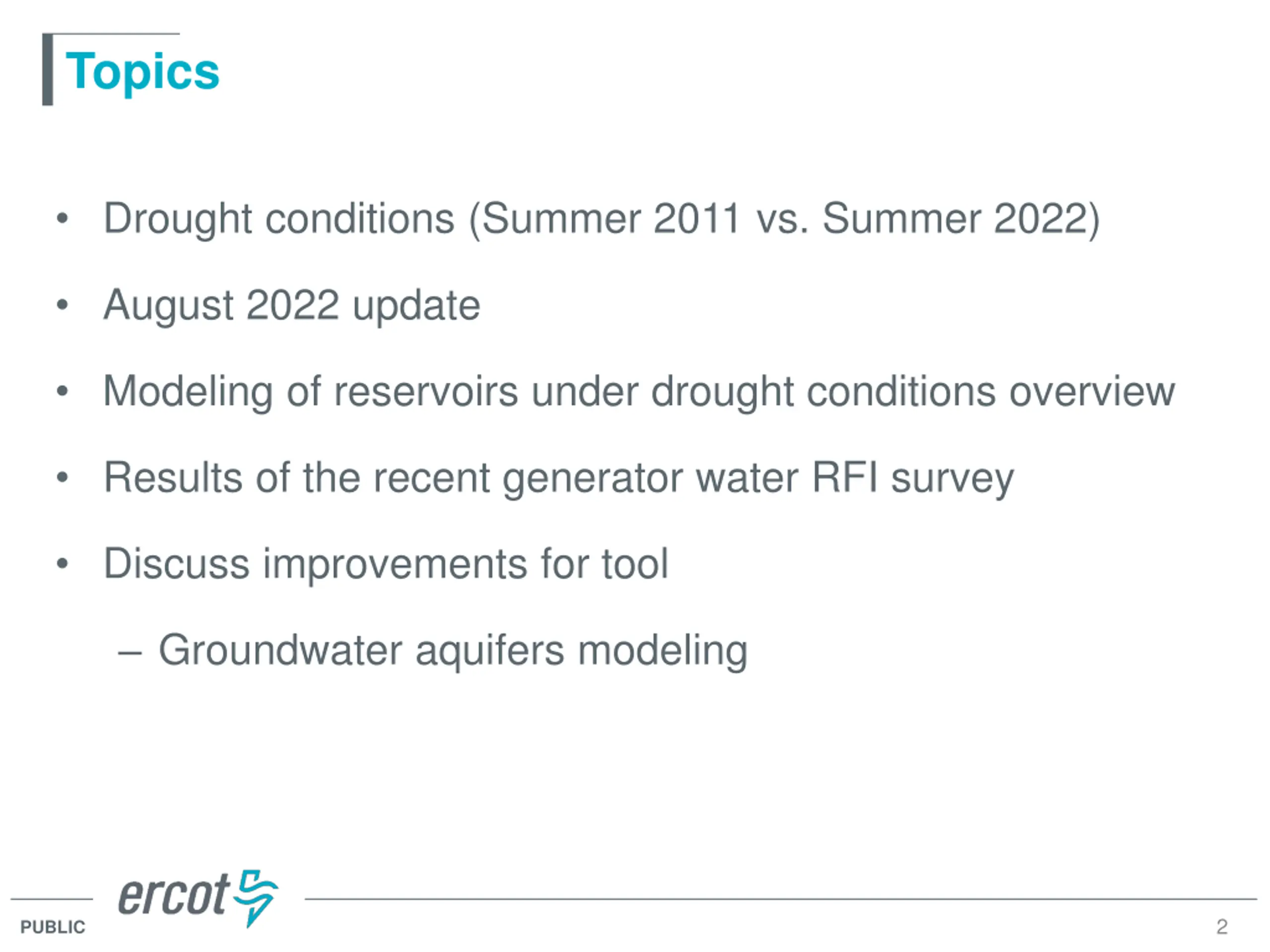 Topics

• Drought conditions (Summer 2011 vs. Summer 2022)

• August 2022 update

• Modeling of reservoirs under drought conditions overview

• Results of the recent generator water RFI survey

• Discuss improvements for tool

– Groundwater aquifers modeling

ercot

PUBLIC

2